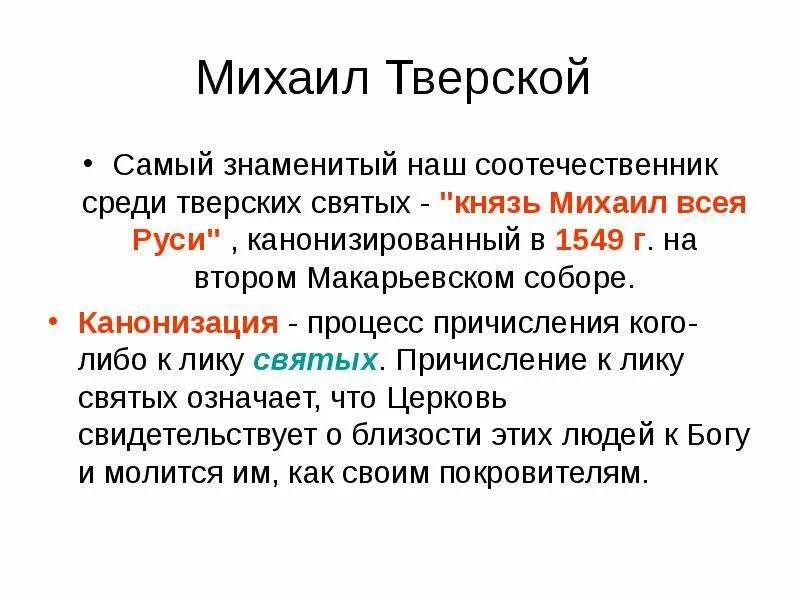 Михаил Тверской

• Самый знаменитый наш соотечественник среди тверских святых - "князь Михаил всея Руси" , канонизированный в 1549 г. на втором Макарьевском соборе.

• Канонизация - процесс причисления кого-либо к лику святых. Причисление к лику святых означает, что Церковь свидетельствует о близости этих людей к Богу и молится им, как своим покровителям.